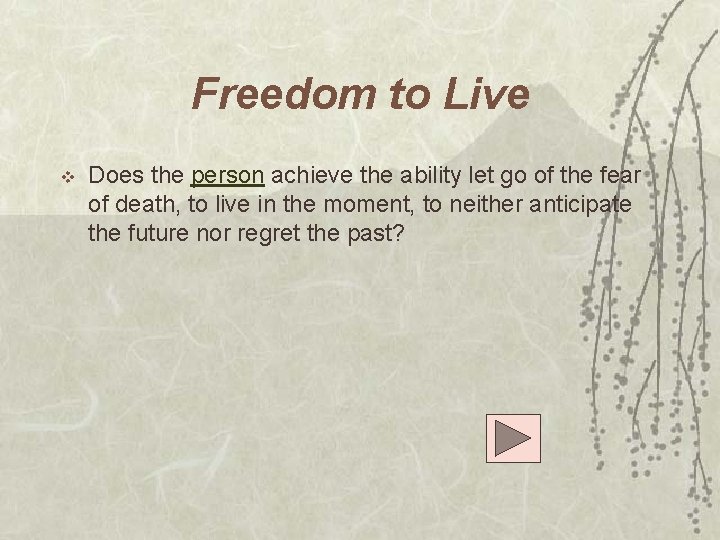 Freedom to Live

Does the person achieve the ability let go of the fear of death, to live in the moment, to neither anticipate the future nor regret the past?